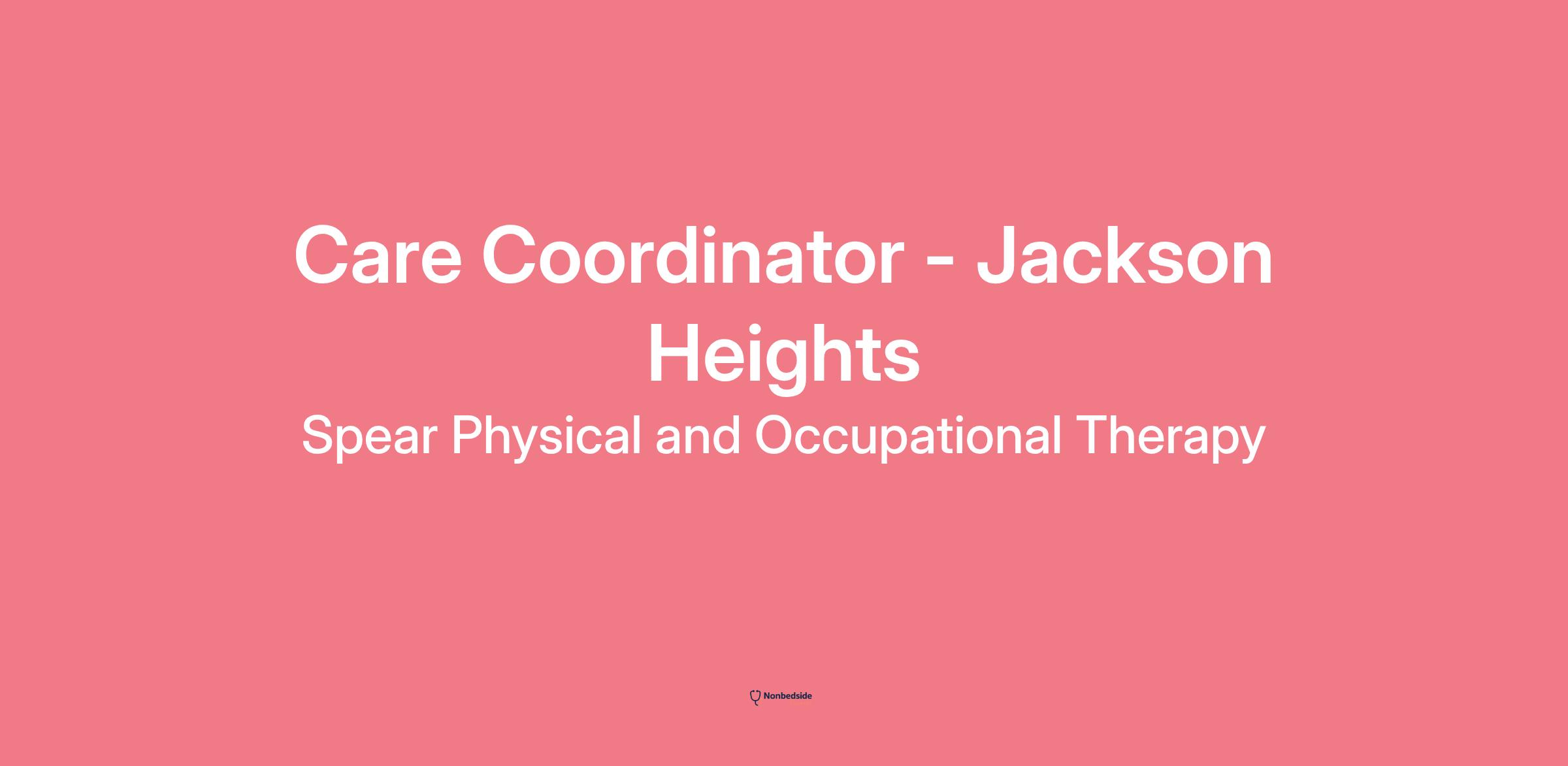 Care Coordinator - Jackson Heights

Spear Physical and Occupational Therapy

Nonbedside